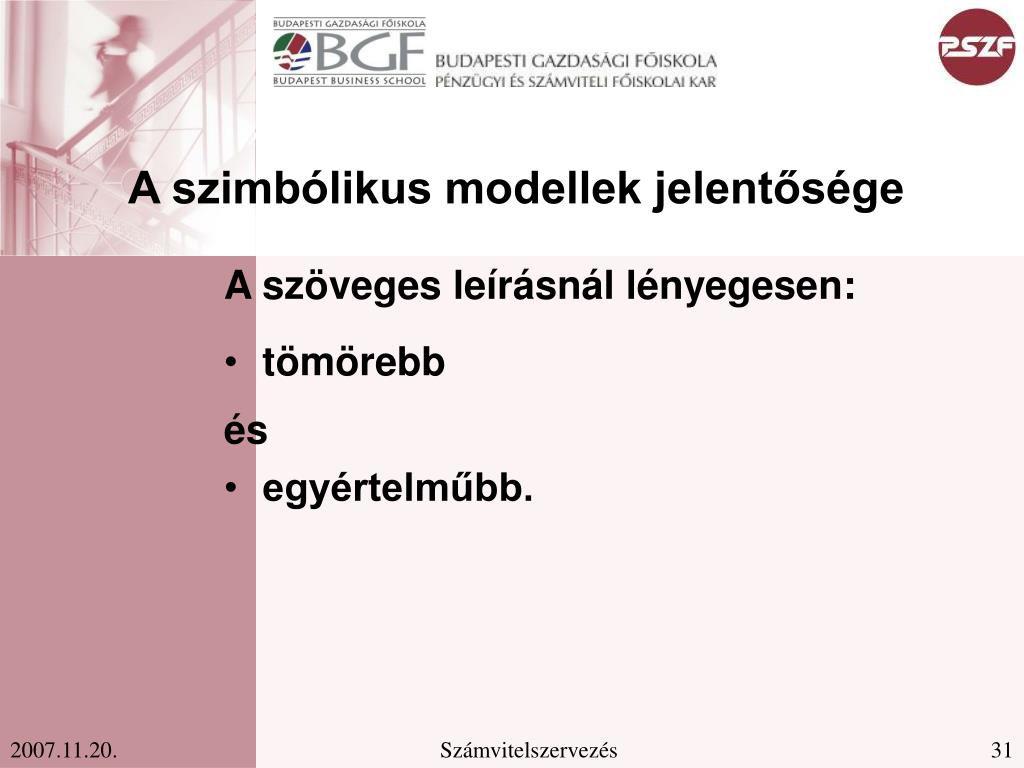 BUDAPESTI GAZDASÁGI FŐISKOLA
BGF
BUDAPEST BUSINESS SCHOOL
BUDAPESTI GAZDASÁGI FŐISKOLA
PÉNZÜGYI ÉS SZÁMVITELI FŐISKOLAI KAR
PSZF

A szimbólikus modellek jelentősége

A szöveges leírásnál lényegesen:

• tömörebb

és

• egyértelműbb.

2007.11.20.

Számvitelszervezés

31